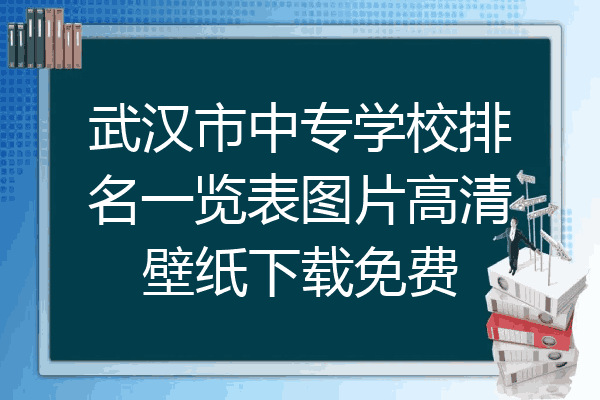 武汉市中专学校排名一览表图片高清壁纸下载免费